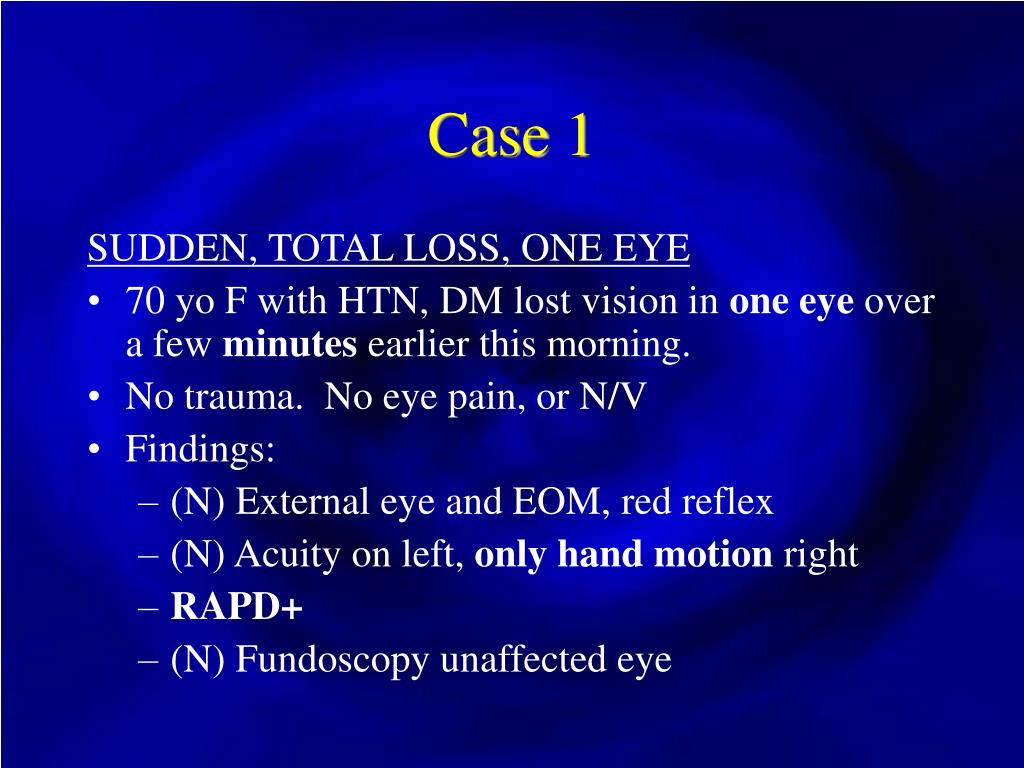 Case 1

SUDDEN, TOTAL LOSS, ONE EYE

• 70 yo F with HTN, DM lost vision in one eye over a few minutes earlier this morning.
• No trauma. No eye pain, or N/V
• Findings:
– (N) External eye and EOM, red reflex
– (N) Acuity on left, only hand motion right
– RAPD+
– (N) Fundoscopy unaffected eye